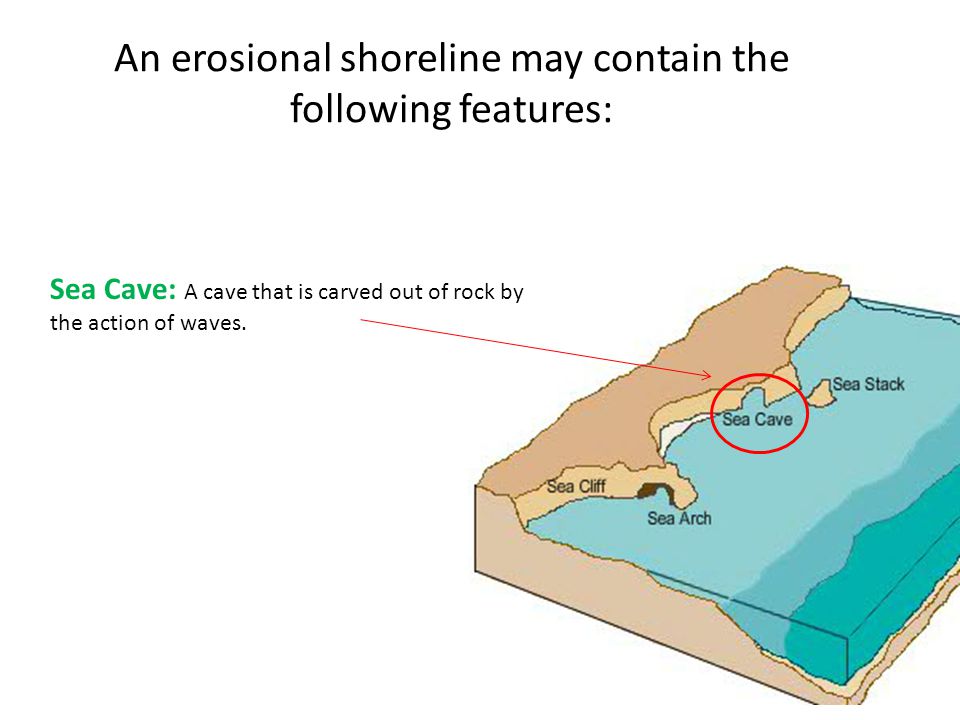 An erosional shoreline may contain the following features:

Sea Cave: A cave that is carved out of rock by the action of waves.

Sea Stack
Sea Cave
Sea Cliff
Sea Arch